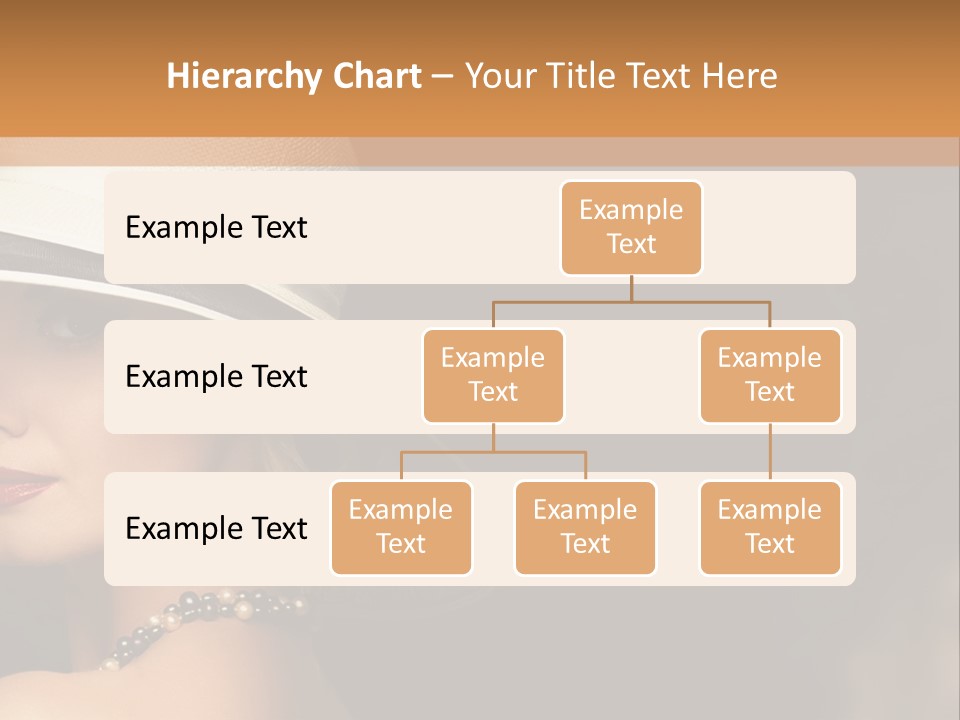 Hierarchy Chart – Your Title Text Here

Example Text

Example Text

Example Text

Example Text

Example Text

Example Text

Example Text

Example Text

Example Text